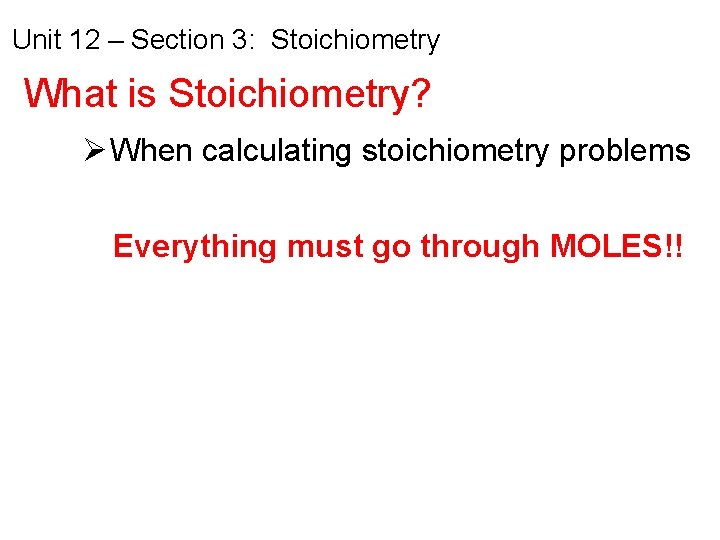 Unit 12 – Section 3: Stoichiometry

What is Stoichiometry?

➢When calculating stoichiometry problems

Everything must go through MOLES!!